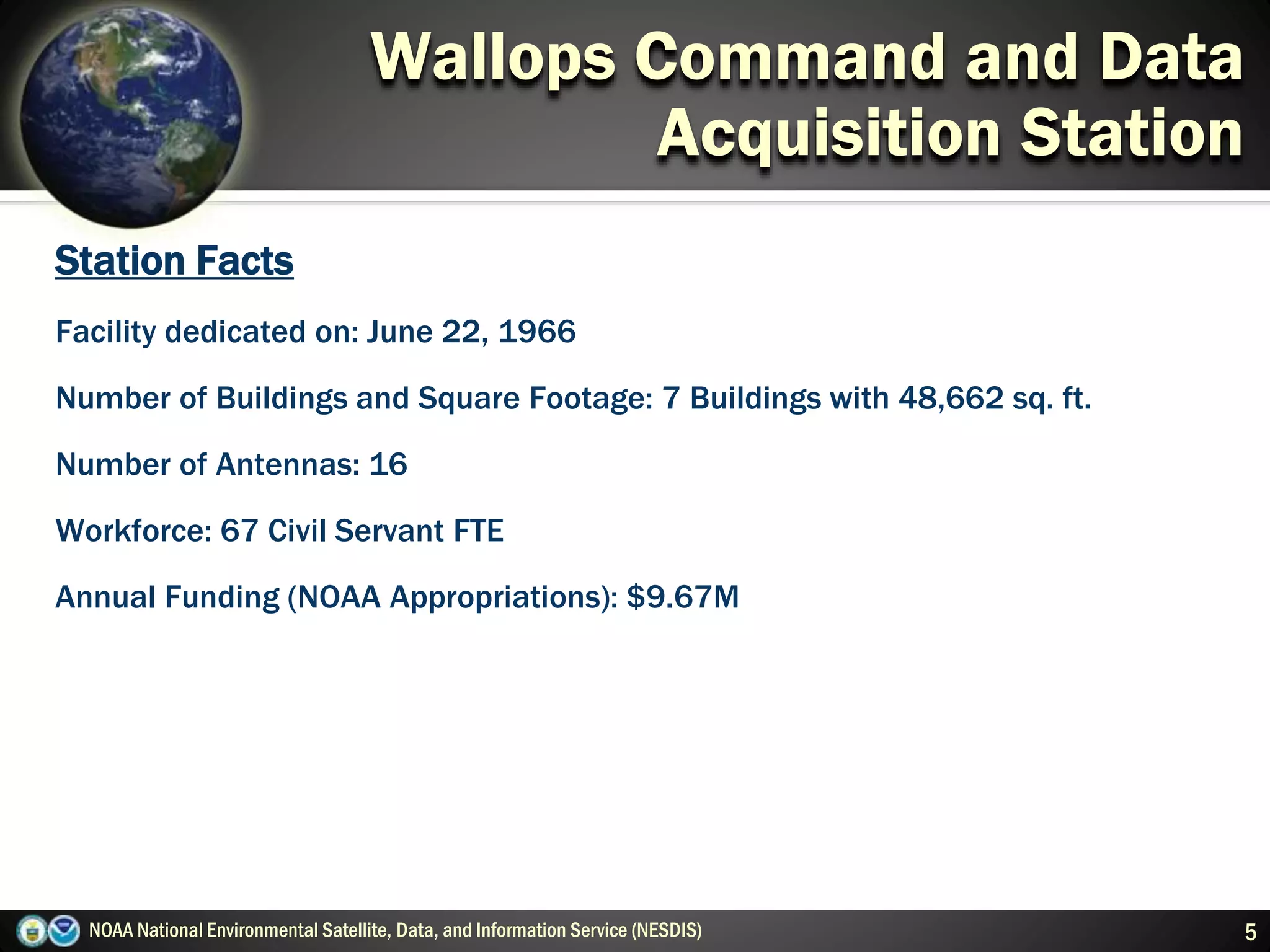 Wallops Command and Data Acquisition Station

Station Facts

Facility dedicated on: June 22, 1966

Number of Buildings and Square Footage: 7 Buildings with 48,662 sq. ft.

Number of Antennas: 16

Workforce: 67 Civil Servant FTE

Annual Funding (NOAA Appropriations): $9.67M

NOAA National Environmental Satellite, Data, and Information Service (NESDIS)

5